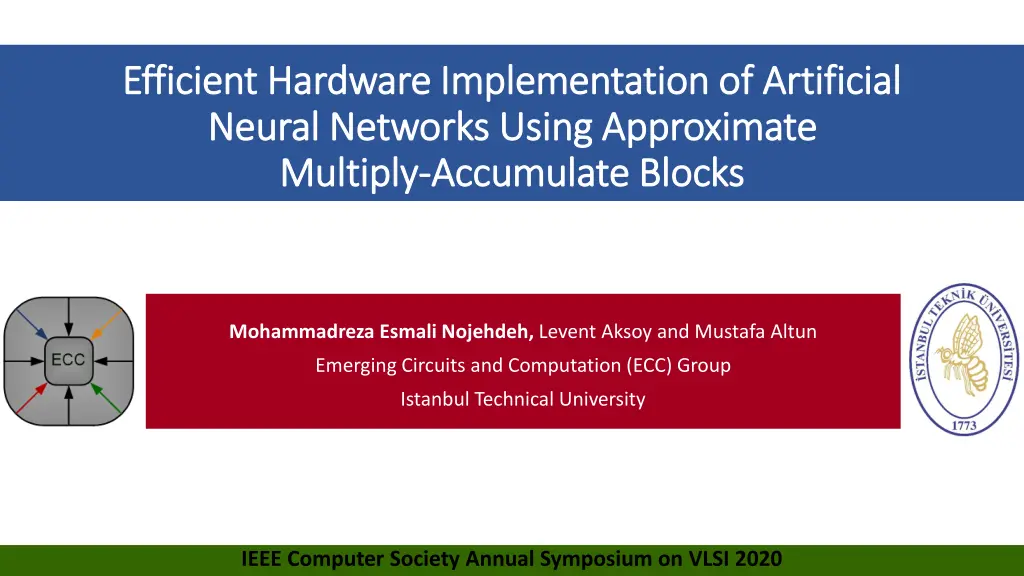 Efficient Hardware Implementation of Artificial Neural Networks Using Approximate Multiply-Accumulate Blocks

ECC

Mohammadreza Esmali Nojehdeh, Levent Aksoy and Mustafa Altun

Emerging Circuits and Computation (ECC) Group

Istanbul Technical University

İSTANBUL TEKNİK ÜNİVERSİTESİ

1773

IEEE Computer Society Annual Symposium on VLSI 2020